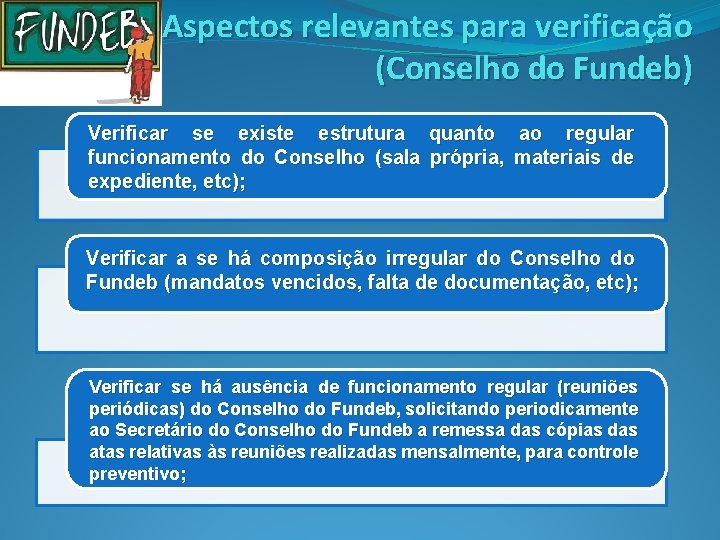 FUNDEB

Aspectos relevantes para verificação (Conselho do Fundeb)

Verificar se existe estrutura quanto ao regular funcionamento do Conselho (sala própria, materiais de expediente, etc);

Verificar a se há composição irregular do Conselho do Fundeb (mandatos vencidos, falta de documentação, etc);

Verificar se há ausência de funcionamento regular (reuniões periódicas) do Conselho do Fundeb, solicitando periodicamente ao Secretário do Conselho do Fundeb a remessa das cópias das atas relativas às reuniões realizadas mensalmente, para controle preventivo;